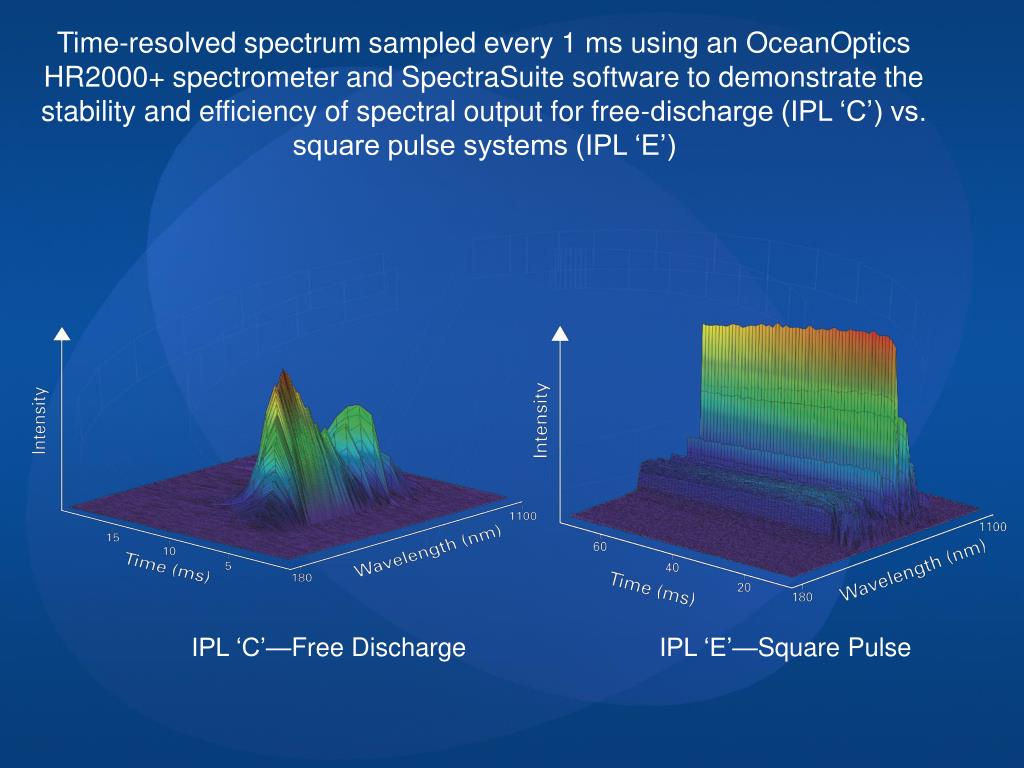 Time-resolved spectrum sampled every 1 ms using an OceanOptics HR2000+ spectrometer and SpectraSuite software to demonstrate the stability and efficiency of spectral output for free-discharge (IPL ‘C’) vs. square pulse systems (IPL ‘E’)

Intensity

15

10

5

Time (ms)

180

Wavelength (nm)

1100

IPL ‘C’—Free Discharge

Intensity

60

40

20

Time (ms)

180

Wavelength (nm)

1100

IPL ‘E’—Square Pulse